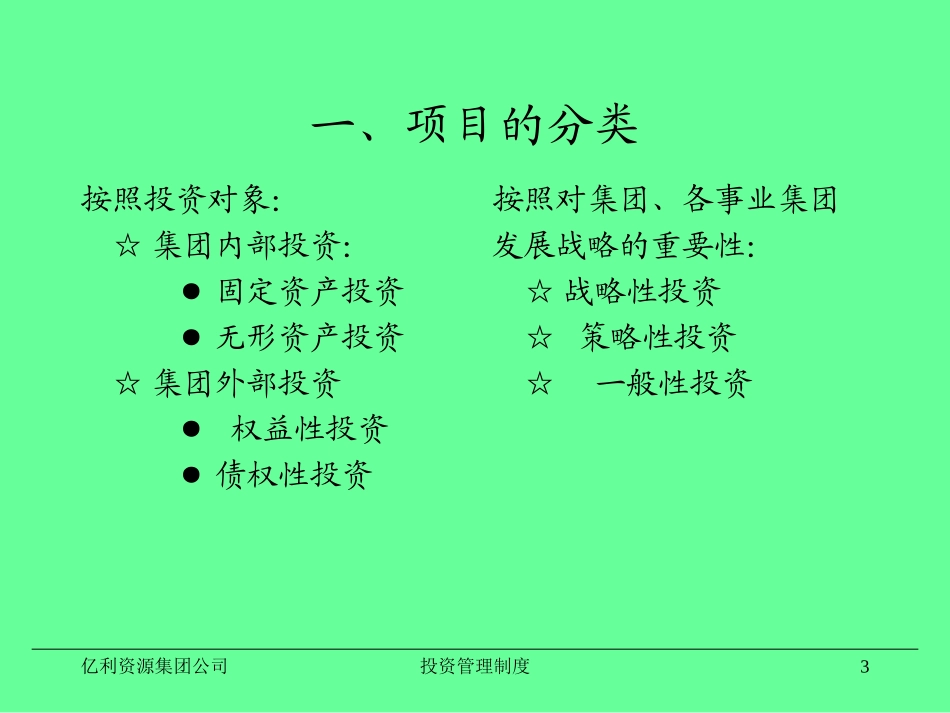 一、项目的分类

按照投资对象:

☆ 集团内部投资:

● 固定资产投资

● 无形资产投资

☆ 集团外部投资

● 权益性投资

● 债权性投资

按照对集团、各事业集团发展战略的重要性:

☆ 战略性投资

☆ 策略性投资

☆ 一般性投资

亿利资源集团公司 投资管理制度 3